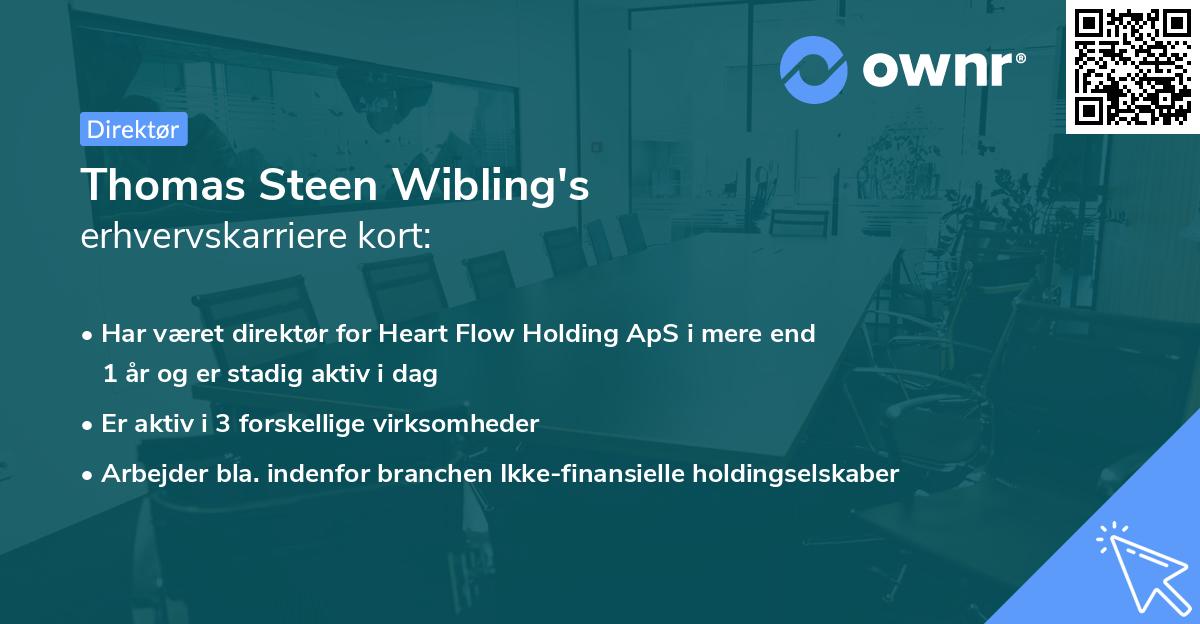 ownr®

Direktør

Thomas Steen Wibling's
erhvervskarriere kort:

• Har været direktør for Heart Flow Holding ApS i mere end 1 år og er stadig aktiv i dag
• Er aktiv i 3 forskellige virksomheder
• Arbejder bla. indenfor branchen Ikke-finansielle holdingselskaber